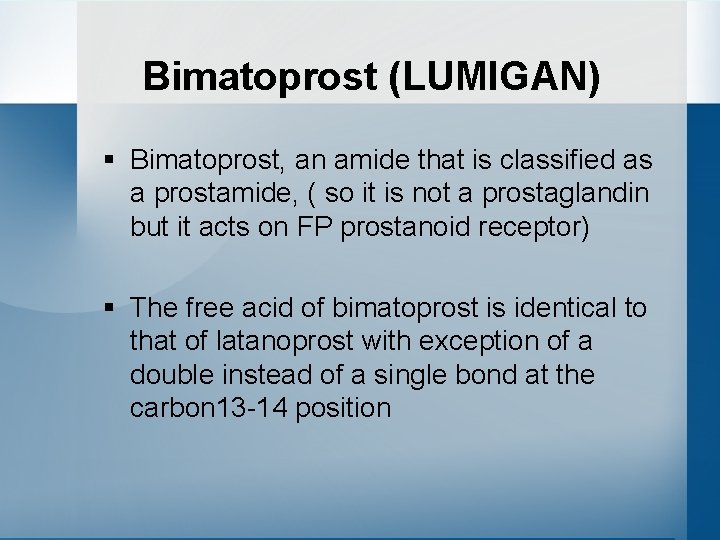 Bimatoprost (LUMIGAN)

▪ Bimatoprost, an amide that is classified as a prostamide, ( so it is not a prostaglandin but it acts on FP prostanoid receptor)

▪ The free acid of bimatoprost is identical to that of latanoprost with exception of a double instead of a single bond at the carbon13-14 position